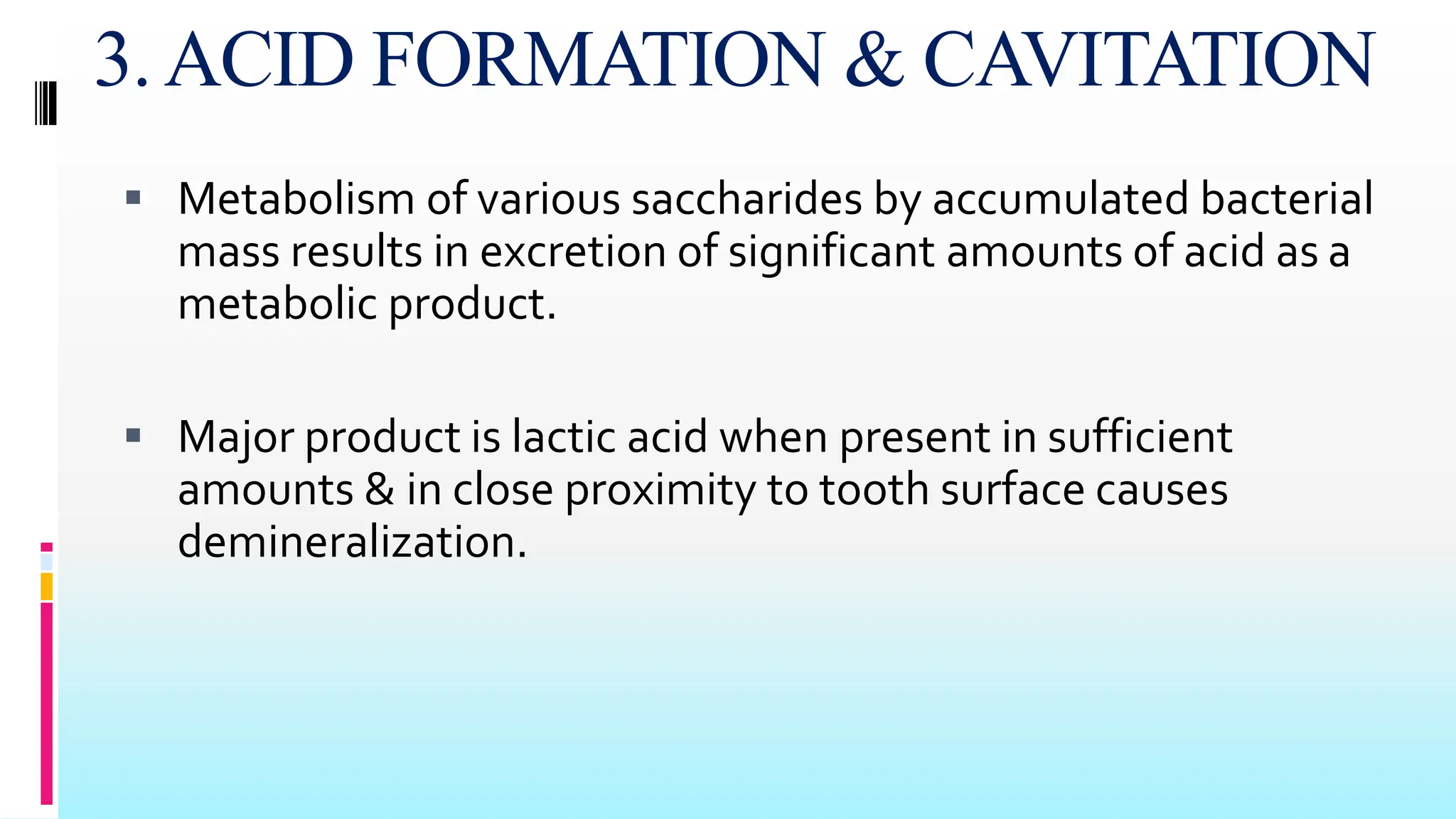 3. ACID FORMATION & CAVITATION

▪ Metabolism of various saccharides by accumulated bacterial mass results in excretion of significant amounts of acid as a metabolic product.

▪ Major product is lactic acid when present in sufficient amounts & in close proximity to tooth surface causes demineralization.